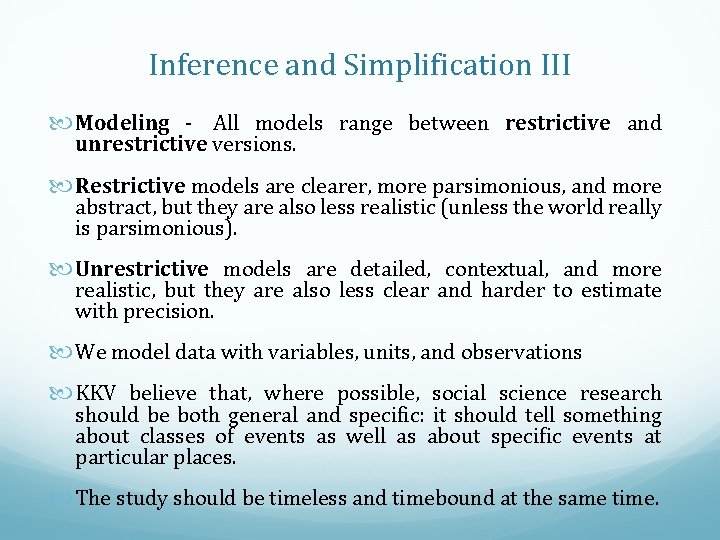 Inference and Simplification III

Modeling - All models range between restrictive and unrestrictive versions.

Restrictive models are clearer, more parsimonious, and more abstract, but they are also less realistic (unless the world really is parsimonious).

Unrestrictive models are detailed, contextual, and more realistic, but they are also less clear and harder to estimate with precision.

We model data with variables, units, and observations

KKV believe that, where possible, social science research should be both general and specific: it should tell something about classes of events as well as about specific events at particular places.

The study should be timeless and timebound at the same time.